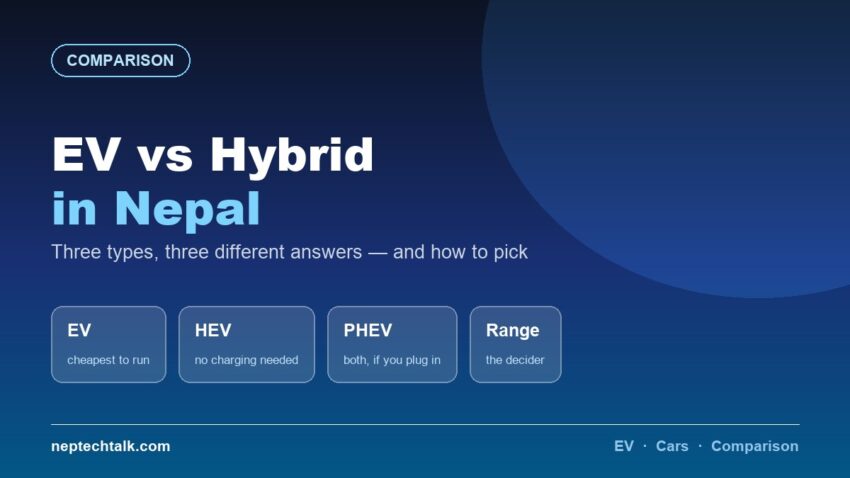 COMPARISON

EV vs Hybrid in Nepal

Three types, three different answers — and how to pick

EV
cheapest to run

HEV
no charging needed

PHEV
both, if you plug in

Range
the decider

neptechtalk.com

EV · Cars · Comparison